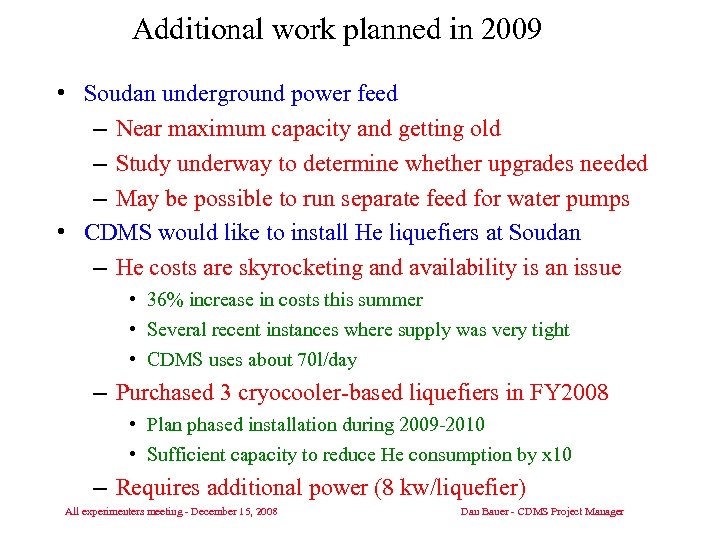 Additional work planned in 2009

• Soudan underground power feed
– Near maximum capacity and getting old
– Study underway to determine whether upgrades needed
– May be possible to run separate feed for water pumps
• CDMS would like to install He liquefiers at Soudan
– He costs are skyrocketing and availability is an issue
• 36% increase in costs this summer
• Several recent instances where supply was very tight
• CDMS uses about 70l/day
– Purchased 3 cryocooler-based liquefiers in FY2008
• Plan phased installation during 2009-2010
• Sufficient capacity to reduce He consumption by x10
– Requires additional power (8 kw/liquefier)

All experimenters meeting - December 15, 2008

Dan Bauer - CDMS Project Manager